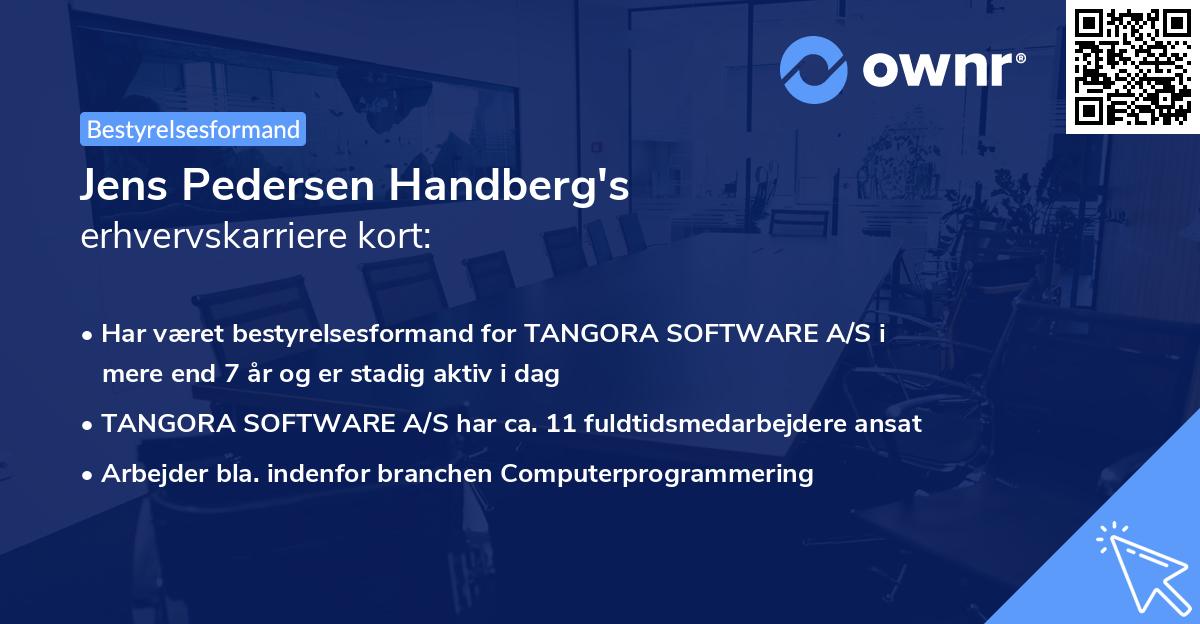 ownr®

Bestyrelsesformand

Jens Pedersen Handberg's
erhvervskarriere kort:

• Har været bestyrelsesformand for TANGORA SOFTWARE A/S i mere end 7 år og er stadig aktiv i dag
• TANGORA SOFTWARE A/S har ca. 11 fuldtidsmedarbejdere ansat
• Arbejder bla. indenfor branchen Computerprogrammering